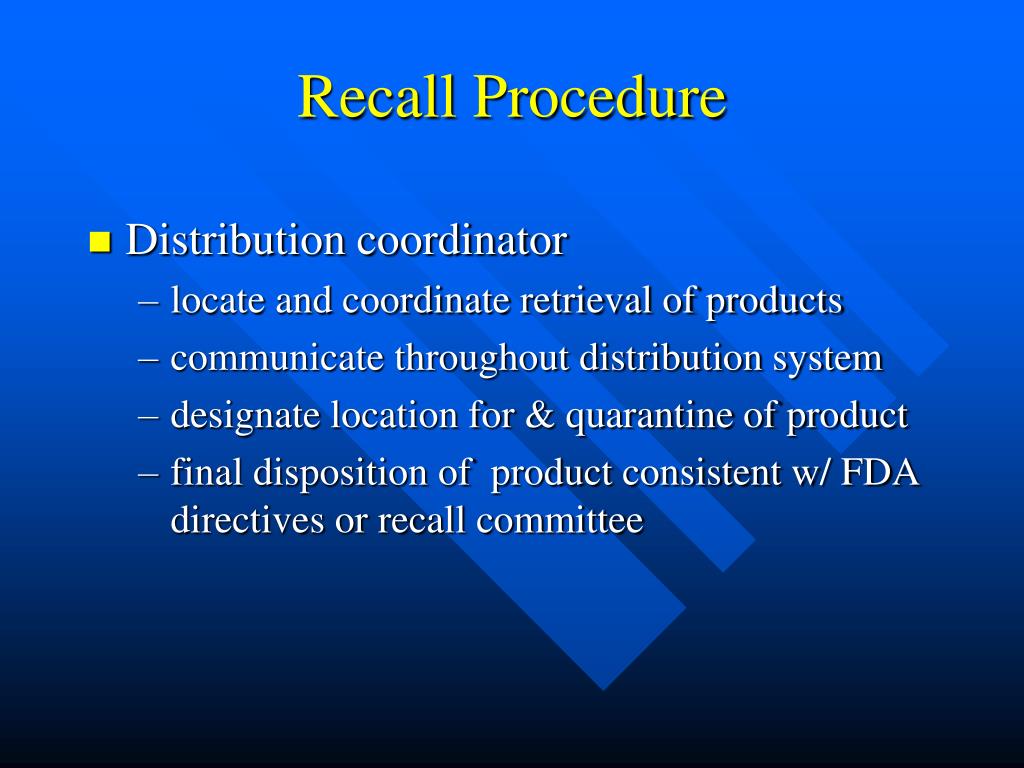 Recall Procedure

Distribution coordinator
– locate and coordinate retrieval of products
– communicate throughout distribution system
– designate location for & quarantine of product
– final disposition of product consistent w/ FDA directives or recall committee